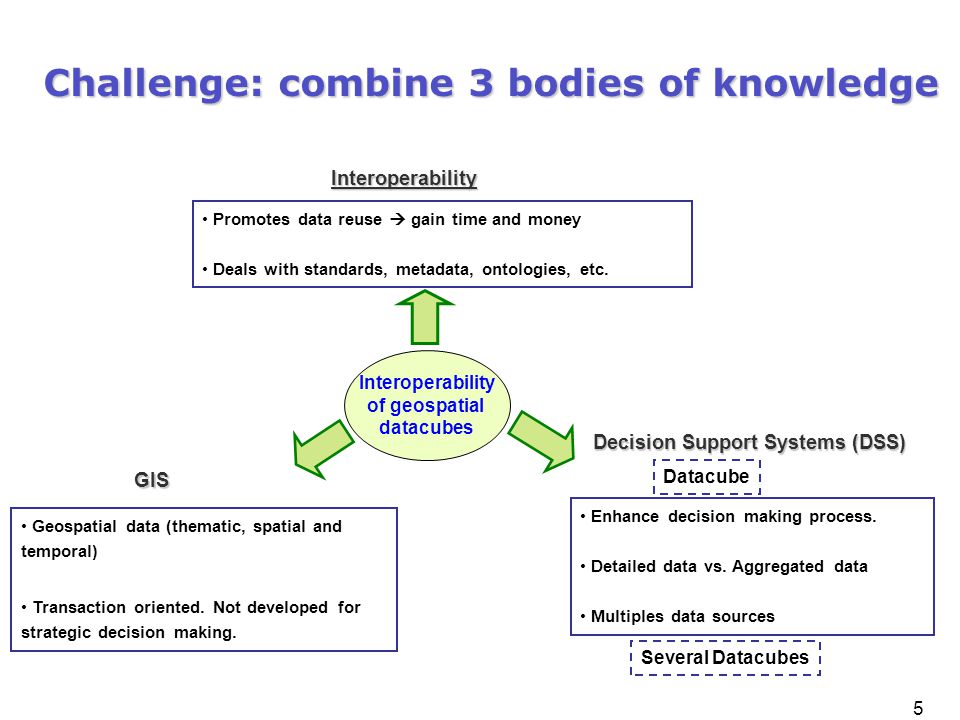 Challenge: combine 3 bodies of knowledge

Interoperability

• Promotes data reuse → gain time and money

• Deals with standards, metadata, ontologies, etc.

Interoperability of geospatial datacubes

GIS

• Geospatial data (thematic, spatial and temporal)

• Transaction oriented. Not developed for strategic decision making.

Decision Support Systems (DSS)

Datacube

• Enhance decision making process.

• Detailed data vs. Aggregated data

• Multiples data sources

Several Datacubes

5